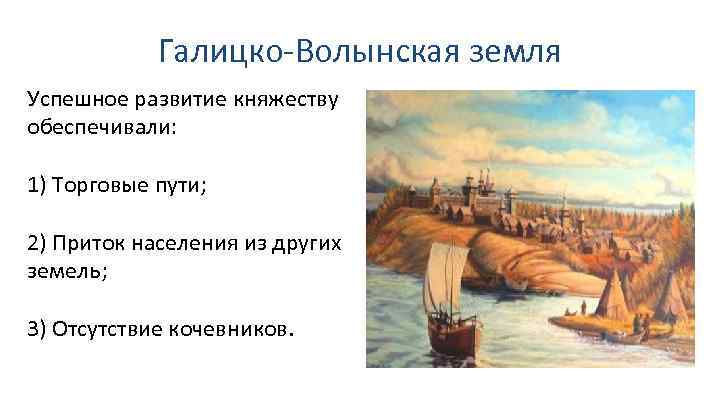 Галицко-Волынская земля

Успешное развитие княжеству обеспечивали:

1) Торговые пути;

2) Приток населения из других земель;

3) Отсутствие кочевников.